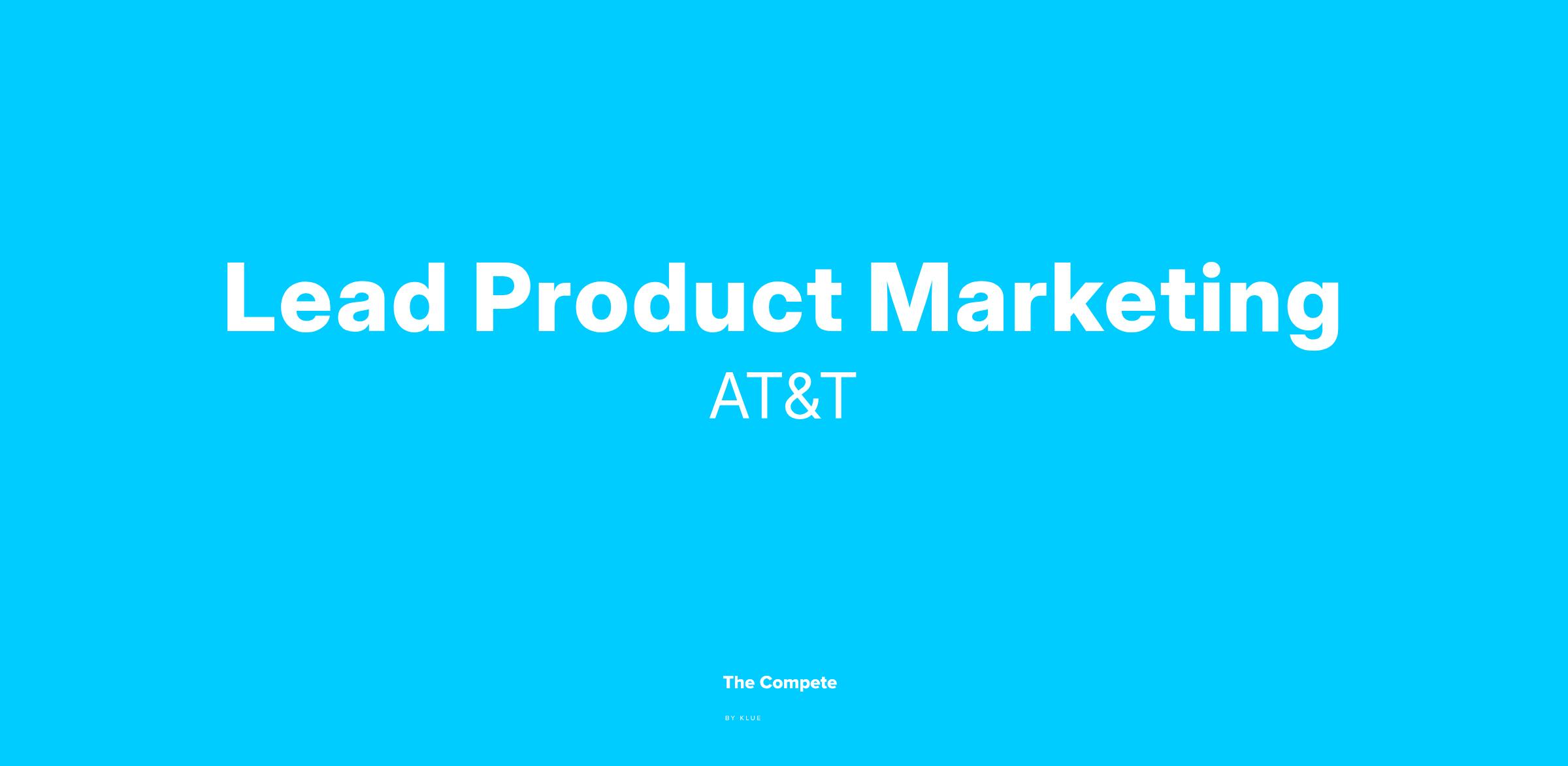 Lead Product Marketing
AT&T

The Compete
BY KLUE